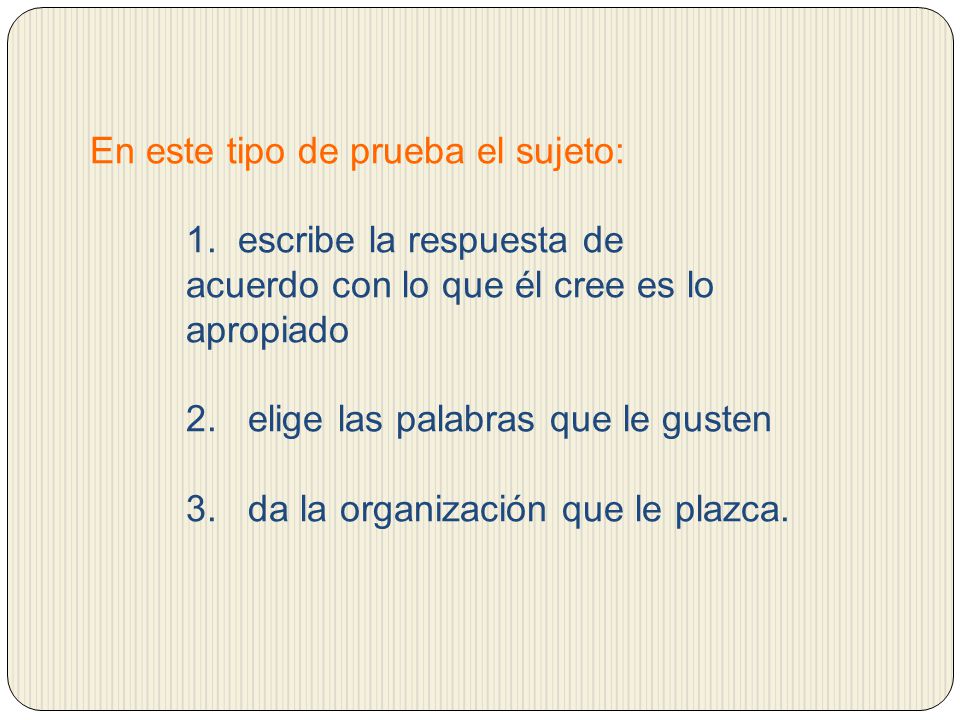 En este tipo de prueba el sujeto:

1. escribe la respuesta de acuerdo con lo que él cree es lo apropiado

2. elige las palabras que le gusten

3. da la organización que le plazca.